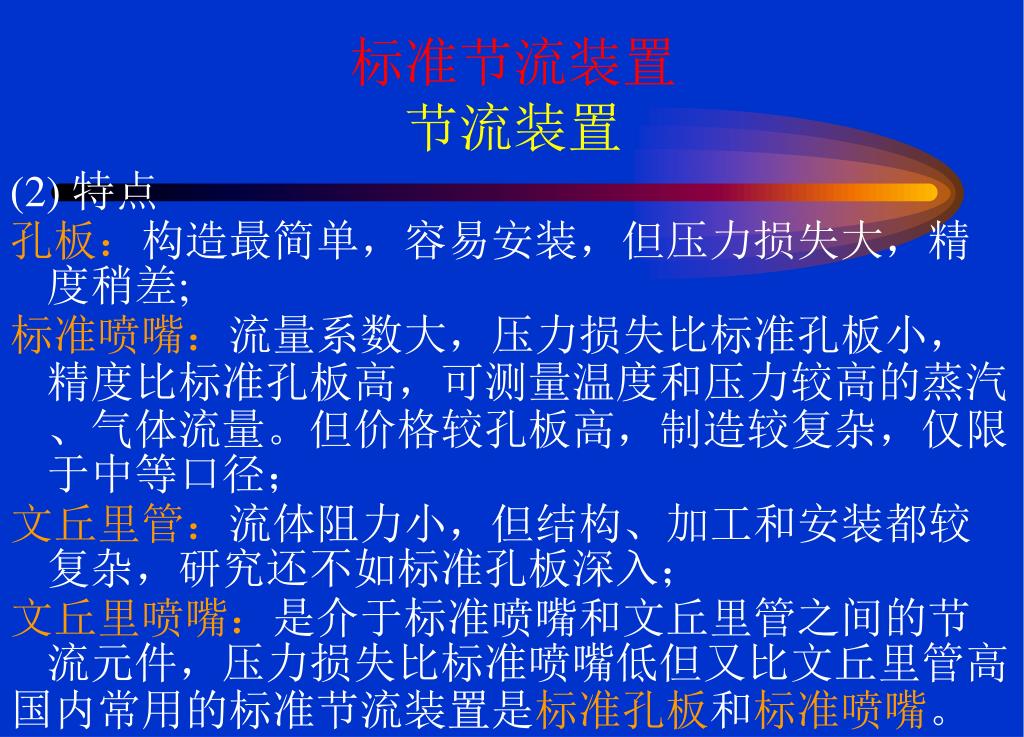 标准节流装置
节流装置

(2) 特点

孔板：构造最简单，容易安装，但压力损失大，精度稍差;

标准喷嘴：流量系数大，压力损失比标准孔板小，精度比标准孔板高，可测量温度和压力较高的蒸汽、气体流量。但价格较孔板高，制造较复杂，仅限于中等口径；

文丘里管：流体阻力小，但结构、加工和安装都较复杂，研究还不如标准孔板深入；

文丘里喷嘴：是介于标准喷嘴和文丘里管之间的节流元件，压力损失比标准喷嘴低但又比文丘里管高

国内常用的标准节流装置是标准孔板和标准喷嘴。